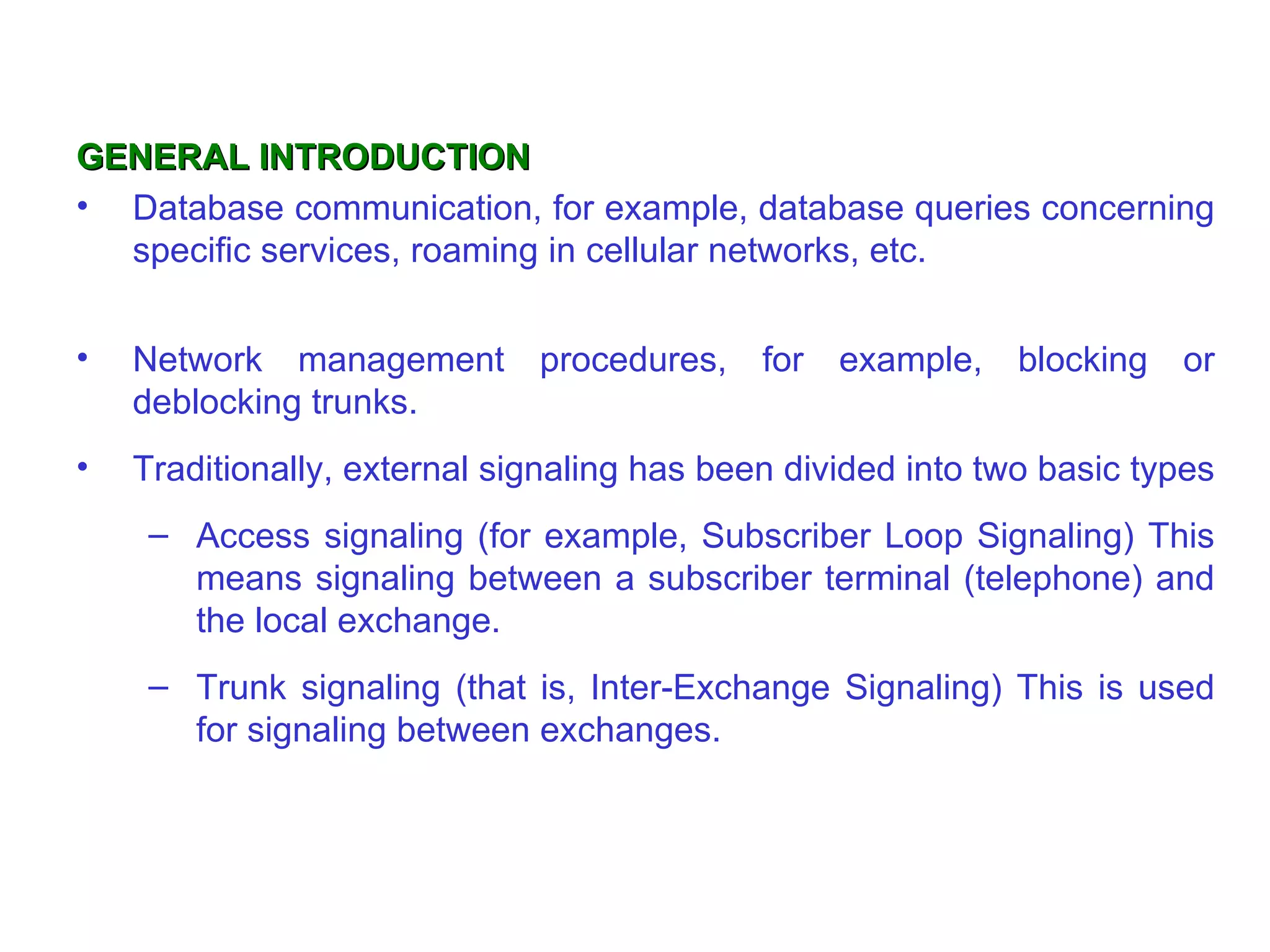 GENERAL INTRODUCTION

• Database communication, for example, database queries concerning specific services, roaming in cellular networks, etc.

• Network management procedures, for example, blocking or deblocking trunks.

• Traditionally, external signaling has been divided into two basic types

– Access signaling (for example, Subscriber Loop Signaling) This means signaling between a subscriber terminal (telephone) and the local exchange.

– Trunk signaling (that is, Inter-Exchange Signaling) This is used for signaling between exchanges.